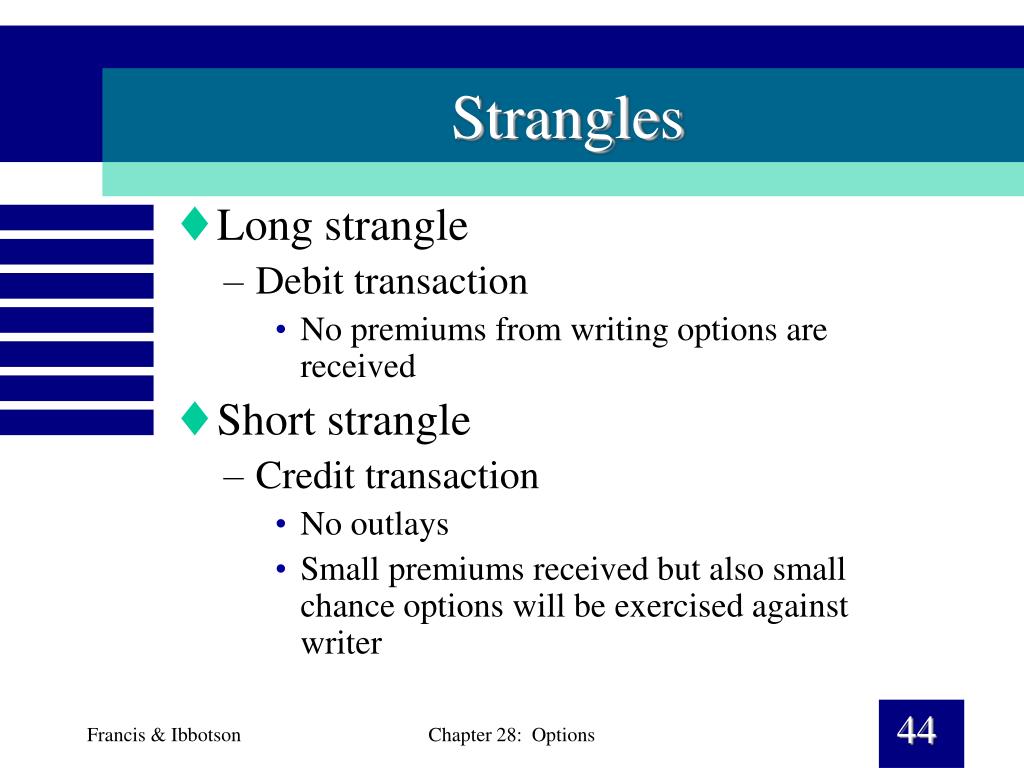 Strangles

♦ Long strangle
– Debit transaction
• No premiums from writing options are received

♦ Short strangle
– Credit transaction
• No outlays
• Small premiums received but also small chance options will be exercised against writer

Francis & Ibbotson

Chapter 28: Options

44